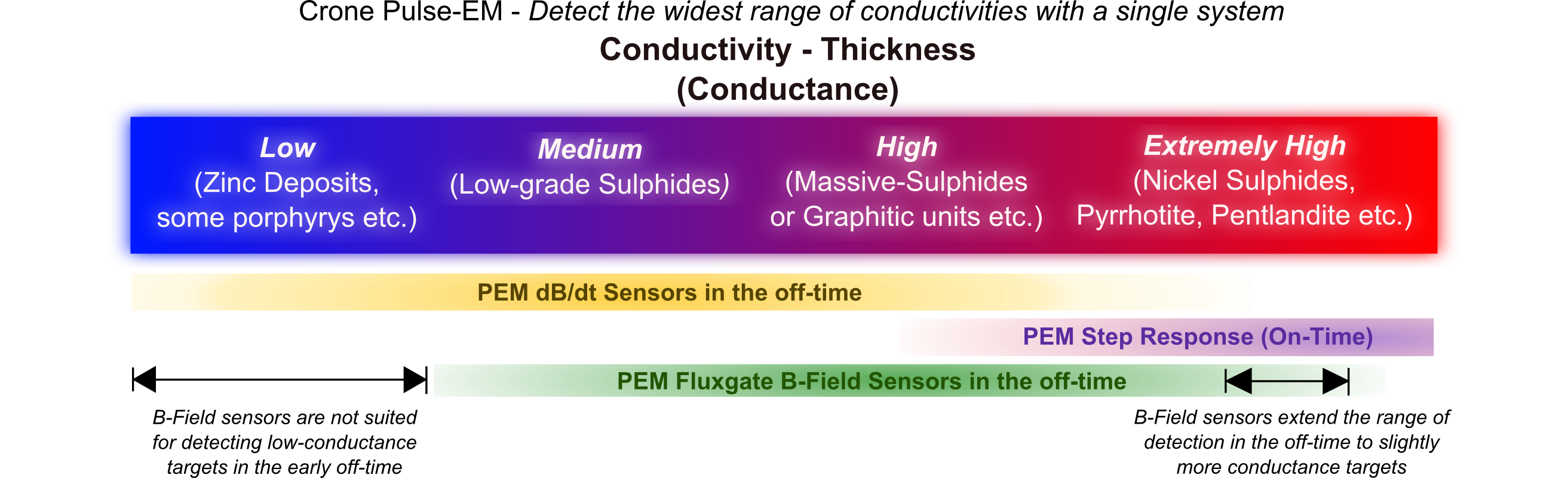 Crone Pulse-EM - Detect the widest range of conductivities with a single system

Conductivity - Thickness
(Conductance)

Low
(Zinc Deposits, some porphyrys etc.)

Medium
(Low-grade Sulphides)

High
(Massive-Sulphides or Graphitic units etc.)

Extremely High
(Nickel Sulphides, Pyrrhotite, Pentlandite etc.)

PEM dB/dt Sensors in the off-time

PEM Step Response (On-Time)

PEM Fluxgate B-Field Sensors in the off-time

B-Field sensors are not suited for detecting low-conductance targets in the early off-time

B-Field sensors extend the range of detection in the off-time to slightly more conductance targets